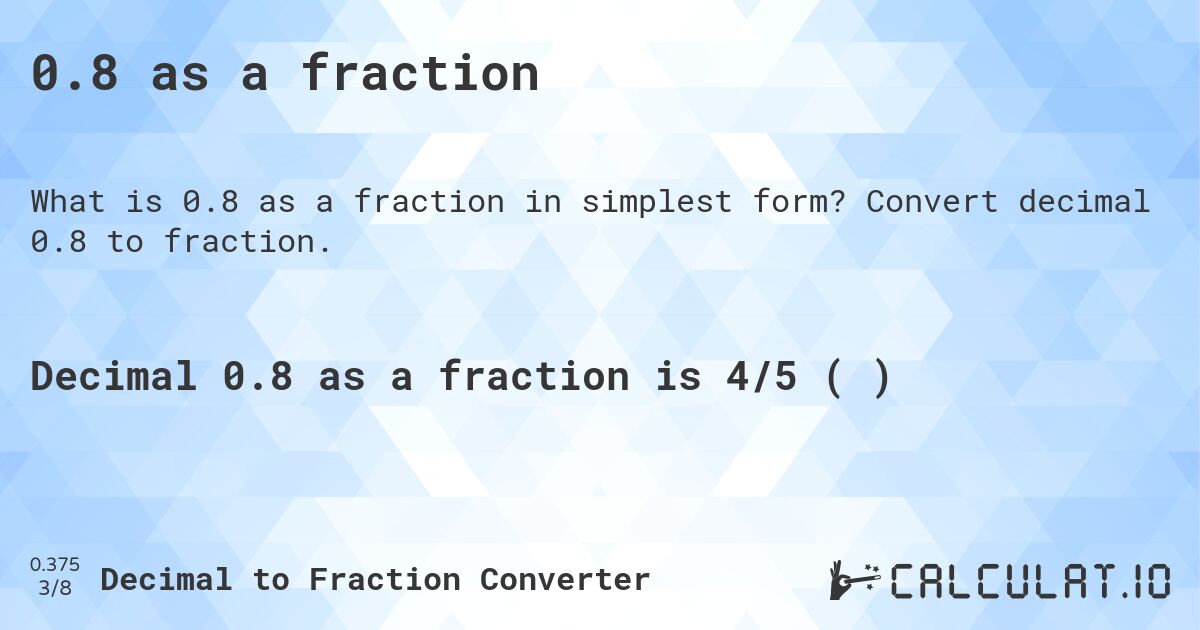 0.8 as a fraction

What is 0.8 as a fraction in simplest form? Convert decimal 0.8 to fraction.

Decimal 0.8 as a fraction is 4/5 ( )

0.375
3/8
Decimal to Fraction Converter

CALCULAT.IO